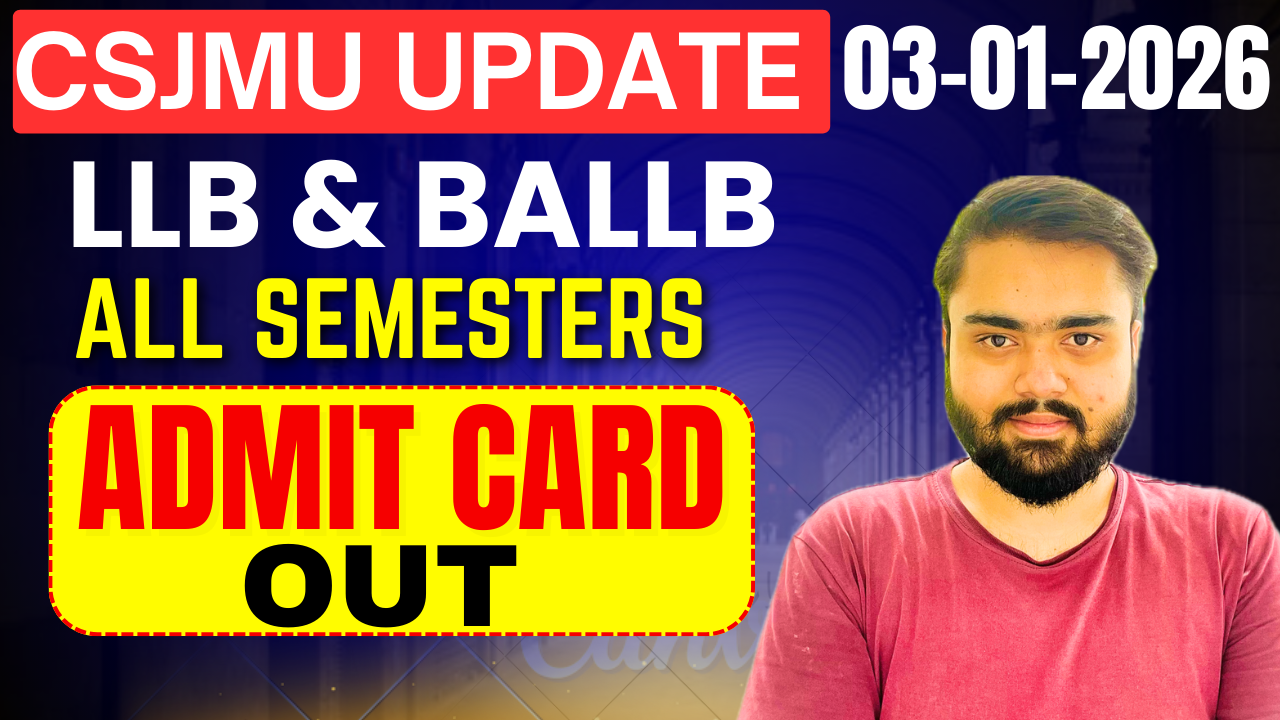 CSJMU UPDATE 03-01-2026

LLB & BALLB

ALL SEMESTERS

ADMIT CARD
OUT